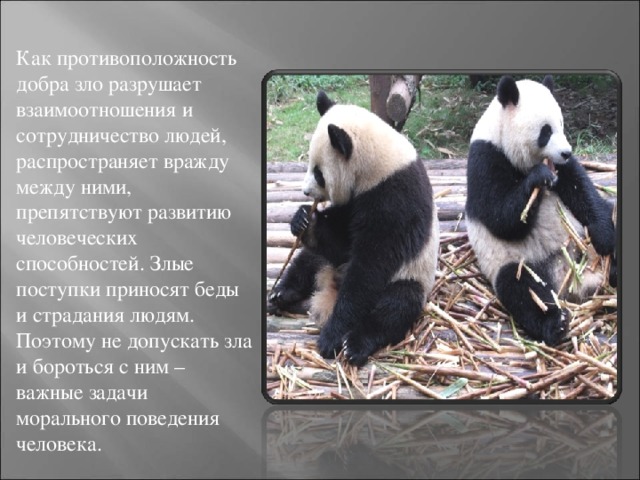 Как противоположность добра зло разрушает взаимоотношения и сотрудничество людей, распространяет вражду между ними, препятствуют развитию человеческих способностей. Злые поступки приносят беды и страдания людям. Поэтому не допускать зла и бороться с ним – важные задачи морального поведения человека.